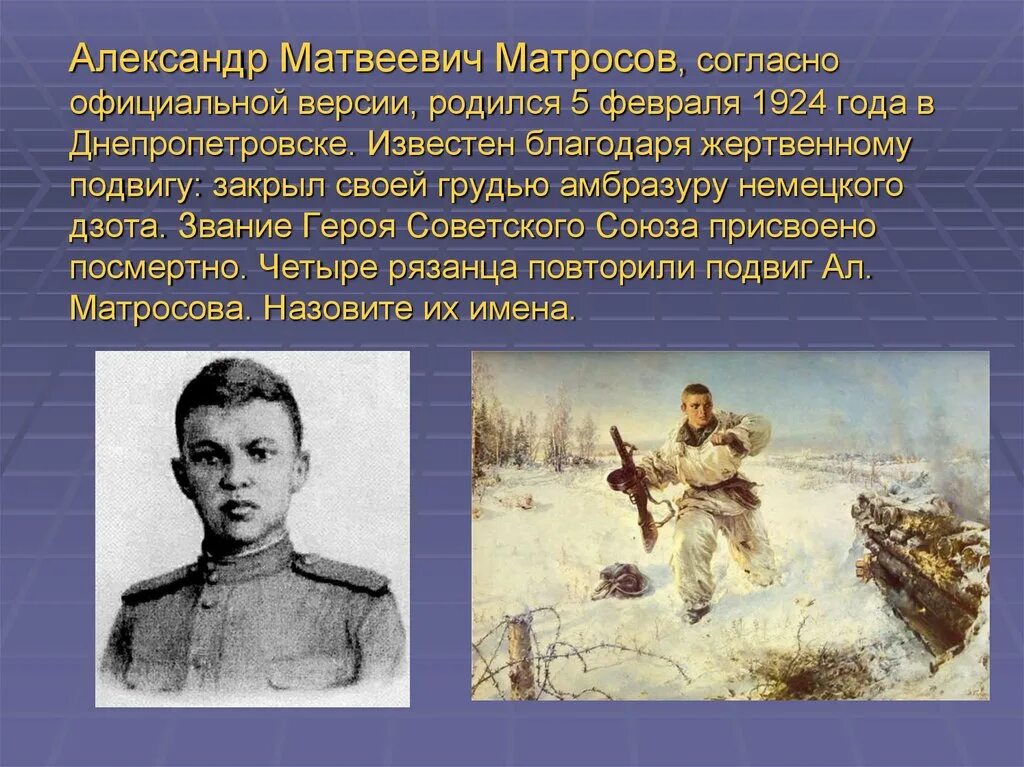 Александр Матвеевич Матросов, согласно официальной версии, родился 5 февраля 1924 года в Днепропетровске. Известен благодаря жертвенному подвигу: закрыл своей грудью амбразуру немецкого дзота. Звание Героя Советского Союза присвоено посмертно. Четыре рязанца повторили подвиг Ал. Матросова. Назовите их имена.